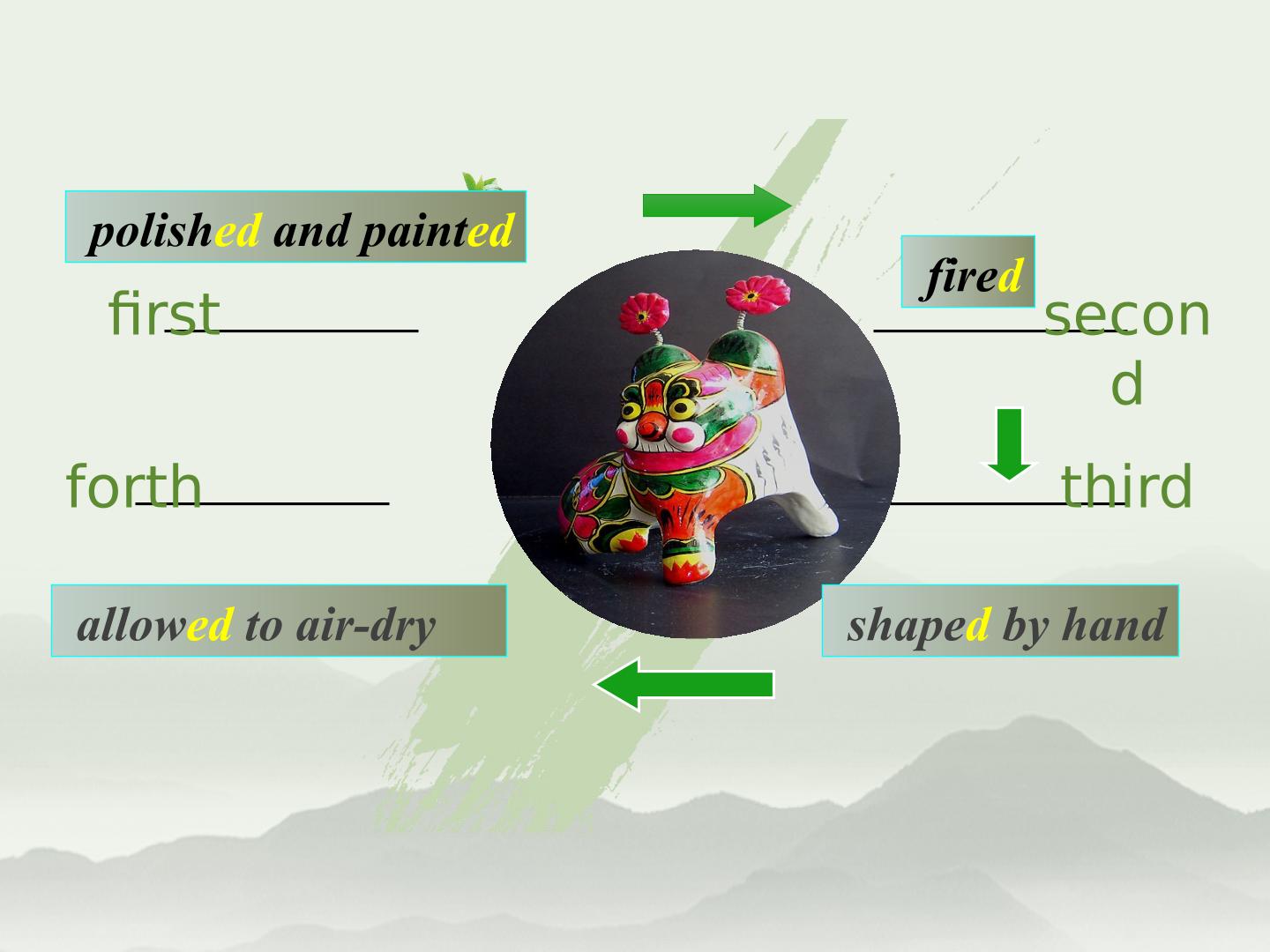 polished and painted

fired

first ____

____ second

forth ____

____ third

allowed to air-dry

shaped by hand